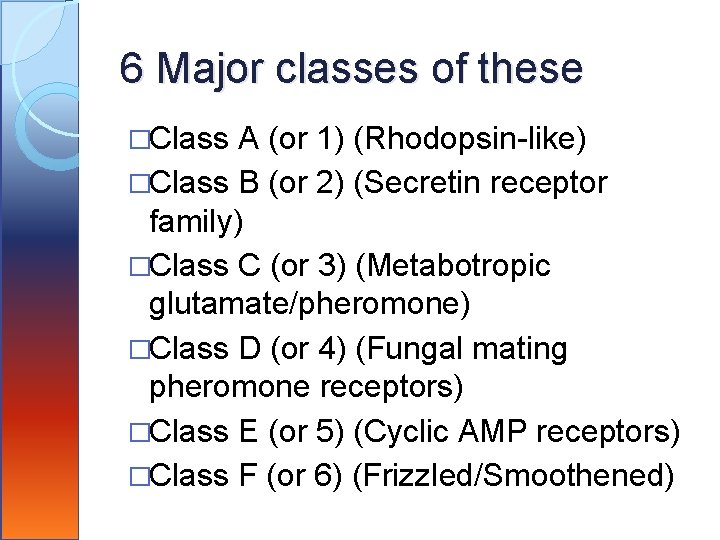 6 Major classes of these

□Class A (or 1) (Rhodopsin-like)
□Class B (or 2) (Secretin receptor family)
□Class C (or 3) (Metabotropic glutamate/pheromone)
□Class D (or 4) (Fungal mating pheromone receptors)
□Class E (or 5) (Cyclic AMP receptors)
□Class F (or 6) (Frizzled/Smoothened)